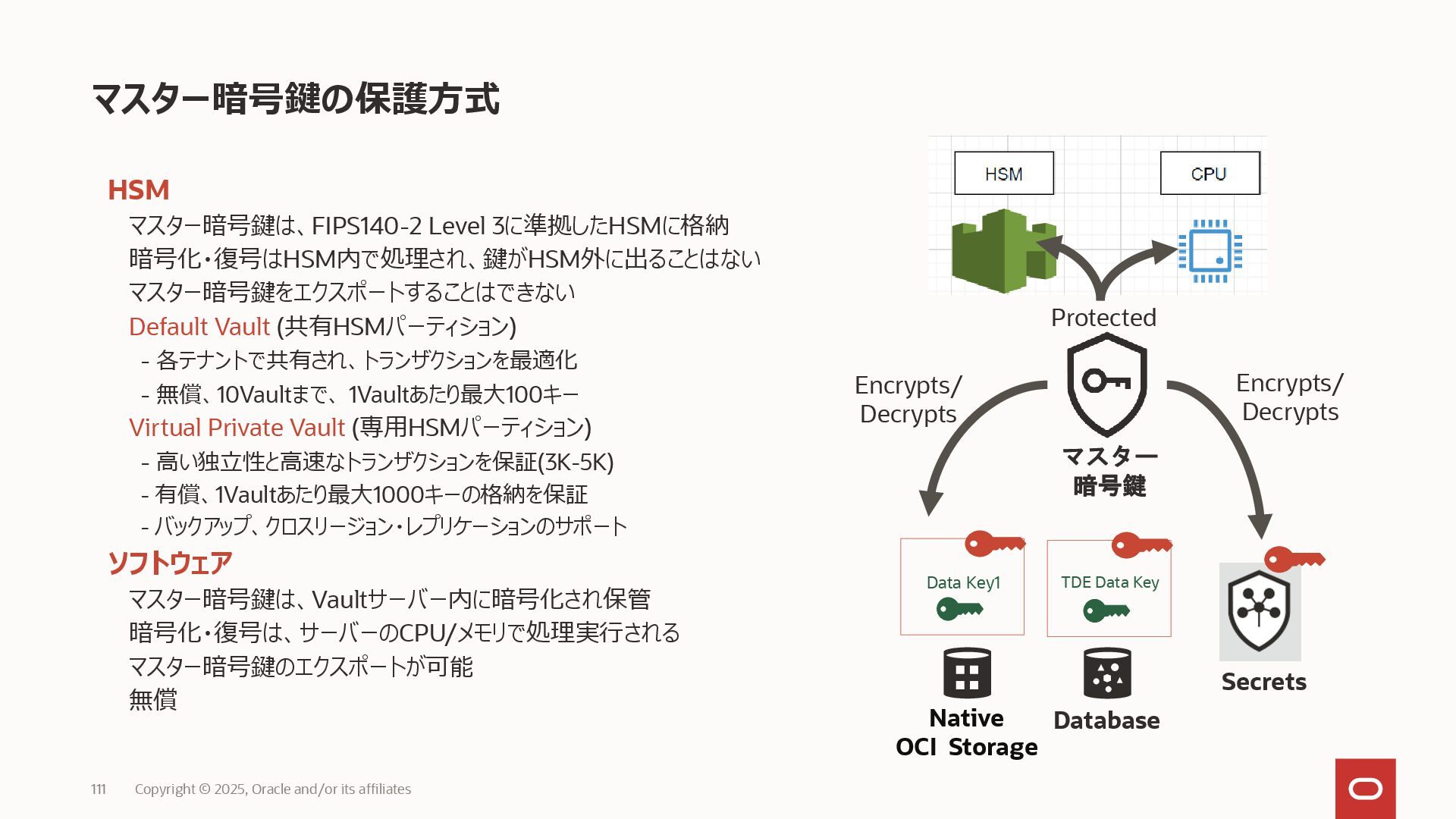 マスター暗号鍵の保護方式

HSM

マスター暗号鍵は、FIPS140-2 Level 3に準拠したHSMに格納

暗号化・復号はHSM内で処理され、鍵がHSM外に出ることはない

マスター暗号鍵をエクスポートすることはできない

Default Vault (共有HSMパーティション)

- 各テナントで共有され、トランザクションを最適化

- 無償、10Vaultまで、1Vaultあたり最大100キー

Virtual Private Vault (専用HSMパーティション)

- 高い独立性と高速なトランザクションを保証(3K-5K)

- 有償、1Vaultあたり最大1000キーの格納を保証

- バックアップ、クロスリージョン・レプリケーションのサポート

ソフトウェア

マスター暗号鍵は、Vaultサーバー内に暗号化され保管

暗号化・復号は、サーバーのCPU/メモリで処理実行される

マスター暗号鍵のエクスポートが可能

無償

HSM

CPU

Protected

Encrypts/ Decrypts

Encrypts/ Decrypts

マスター 暗号鍵

Data Key1

TDE Data Key

Native OCI Storage

Database

Secrets

111 Copyright © 2025, Oracle and/or its affiliates